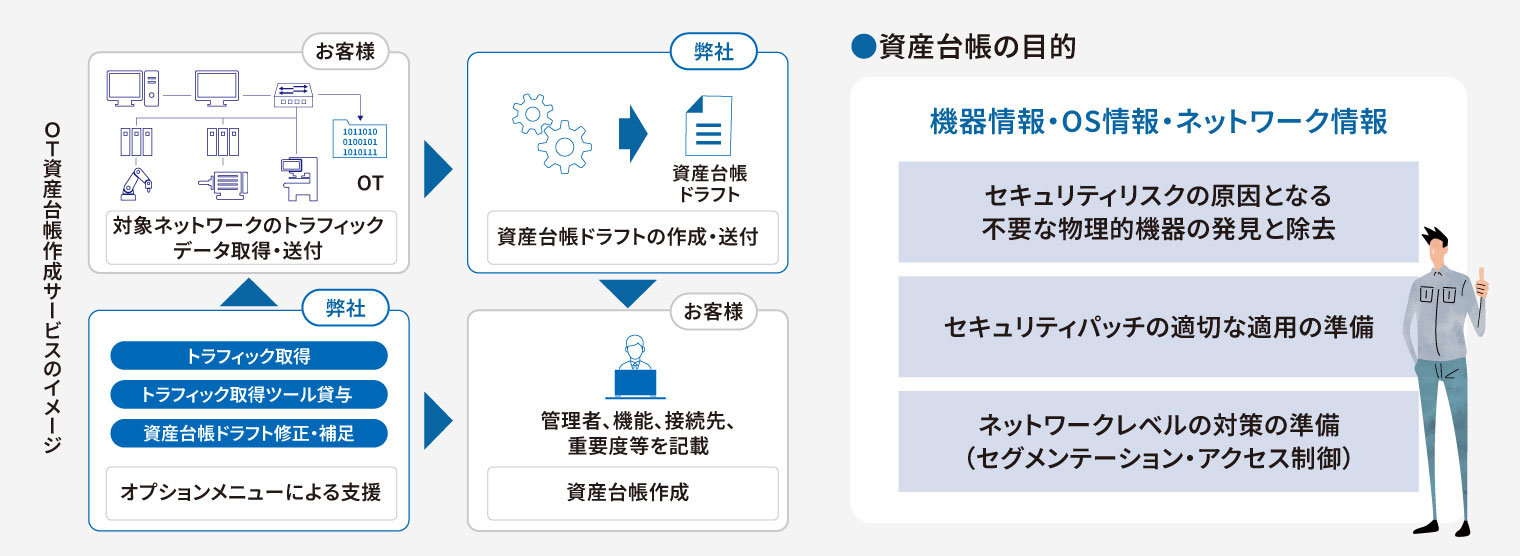 OT資産台帳作成サービスのイメージ

お客様
1011010
0100101
1010111
OT
対象ネットワークのトラフィックデータ取得・送付

弊社
資産台帳ドラフト
資産台帳ドラフトの作成・送付

弊社
トラフィック取得
トラフィック取得ツール貸与
資産台帳ドラフト修正・補足
オプションメニューによる支援

お客様
管理者、機能、接続先、重要度等を記載
資産台帳作成

●資産台帳の目的
機器情報・OS情報・ネットワーク情報
セキュリティリスクの原因となる不要な物理的機器の発見と除去
セキュリティパッチの適切な適用の準備
ネットワークレベルの対策の準備（セグメンテーション・アクセス制御）